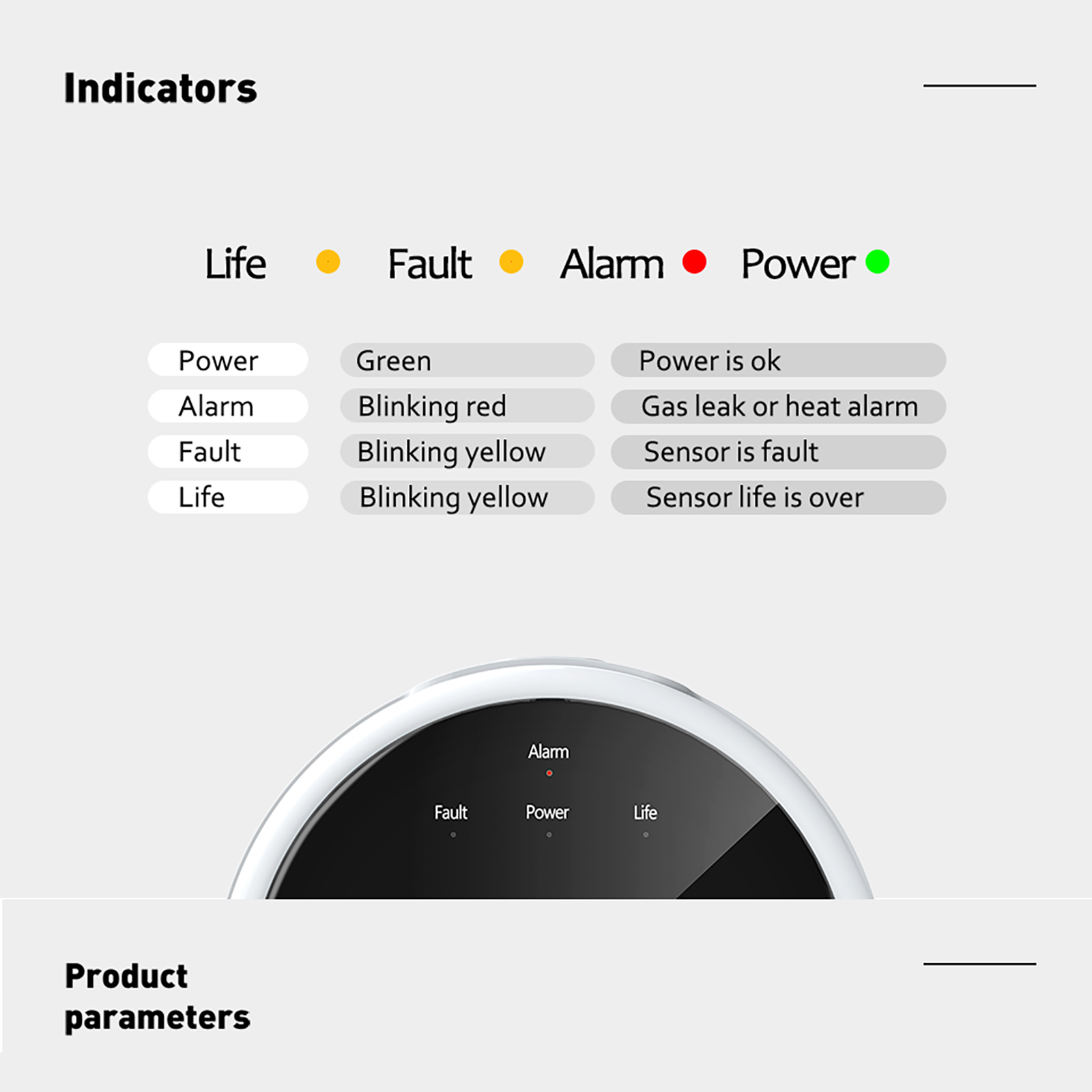 Indicators

Life Fault Alarm Power

| Power | Green | Power is ok |
|---|---|---|
| Alarm | Blinking red | Gas leak or heat alarm |
| Fault | Blinking yellow | Sensor is fault |
| Life | Blinking yellow | Sensor life is over |

Alarm

Fault Power Life

Product parameters